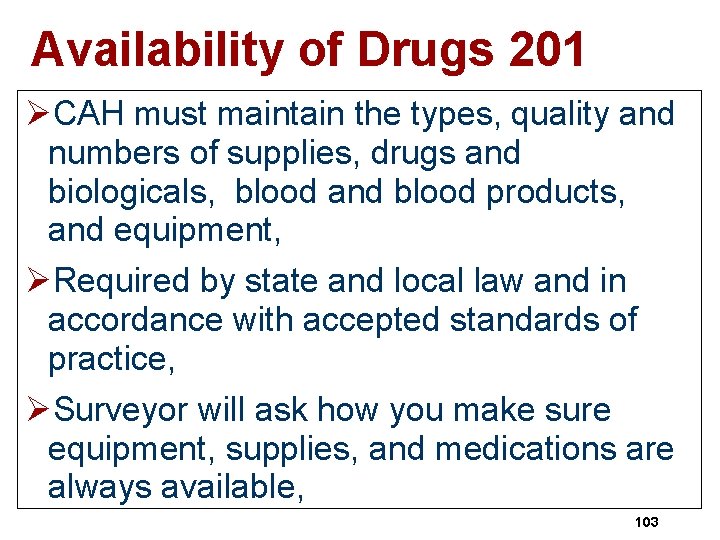 Availability of Drugs 201

➢CAH must maintain the types, quality and numbers of supplies, drugs and biologicals, blood and blood products, and equipment,

➢Required by state and local law and in accordance with accepted standards of practice,

➢Surveyor will ask how you make sure equipment, supplies, and medications are always available,

103